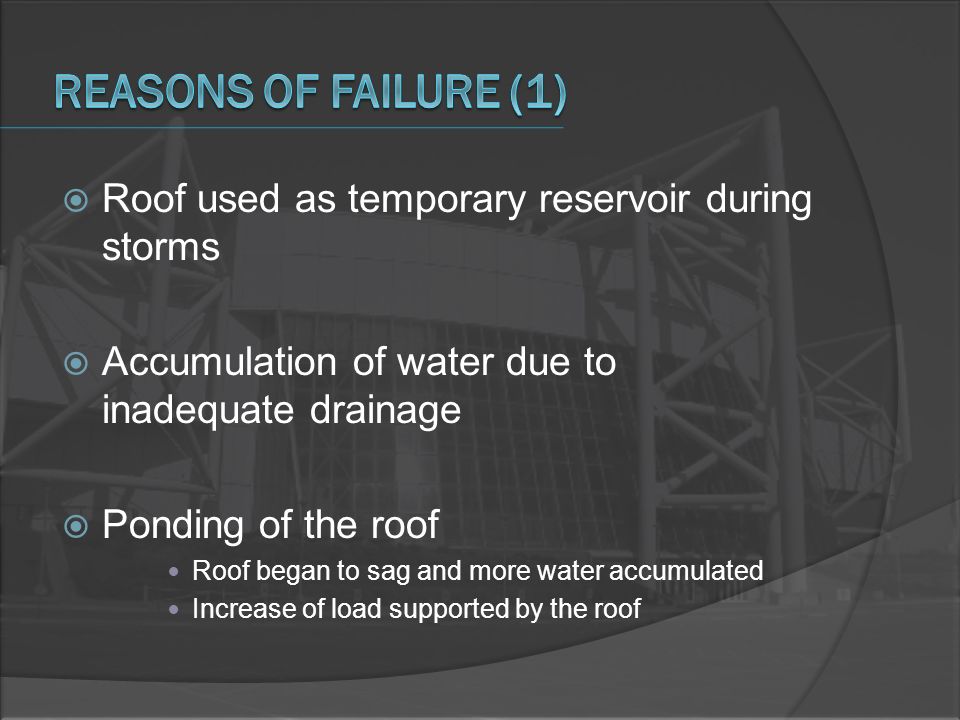 REASONS OF FAILURE (1)

Roof used as temporary reservoir during storms

Accumulation of water due to inadequate drainage

Ponding of the roof

Roof began to sag and more water accumulated

Increase of load supported by the roof